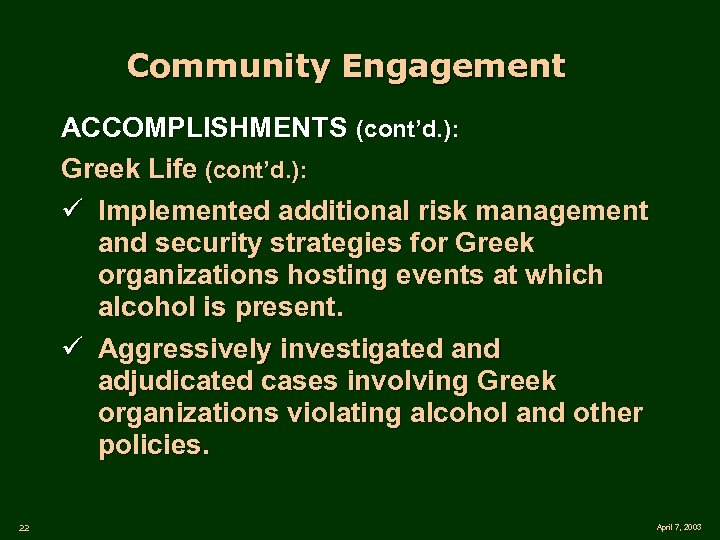 Community Engagement

ACCOMPLISHMENTS (cont'd.):

Greek Life (cont'd.):

✓ Implemented additional risk management and security strategies for Greek organizations hosting events at which alcohol is present.

✓ Aggressively investigated and adjudicated cases involving Greek organizations violating alcohol and other policies.

22

April 7, 2003